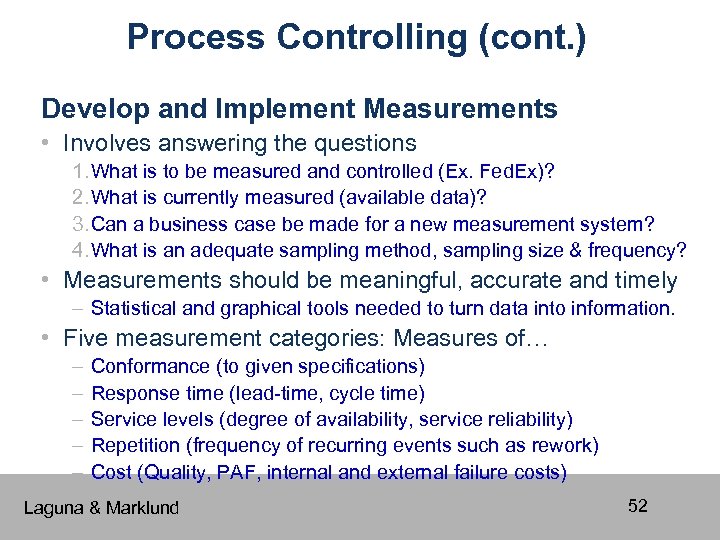 Process Controlling (cont.)

Develop and Implement Measurements

• Involves answering the questions
1. What is to be measured and controlled (Ex. FedEx)?
2. What is currently measured (available data)?
3. Can a business case be made for a new measurement system?
4. What is an adequate sampling method, sampling size & frequency?

• Measurements should be meaningful, accurate and timely
– Statistical and graphical tools needed to turn data into information.

• Five measurement categories: Measures of…
– Conformance (to given specifications)
– Response time (lead-time, cycle time)
– Service levels (degree of availability, service reliability)
– Repetition (frequency of recurring events such as rework)
– Cost (Quality, PAF, internal and external failure costs)

Laguna & Marklund

52